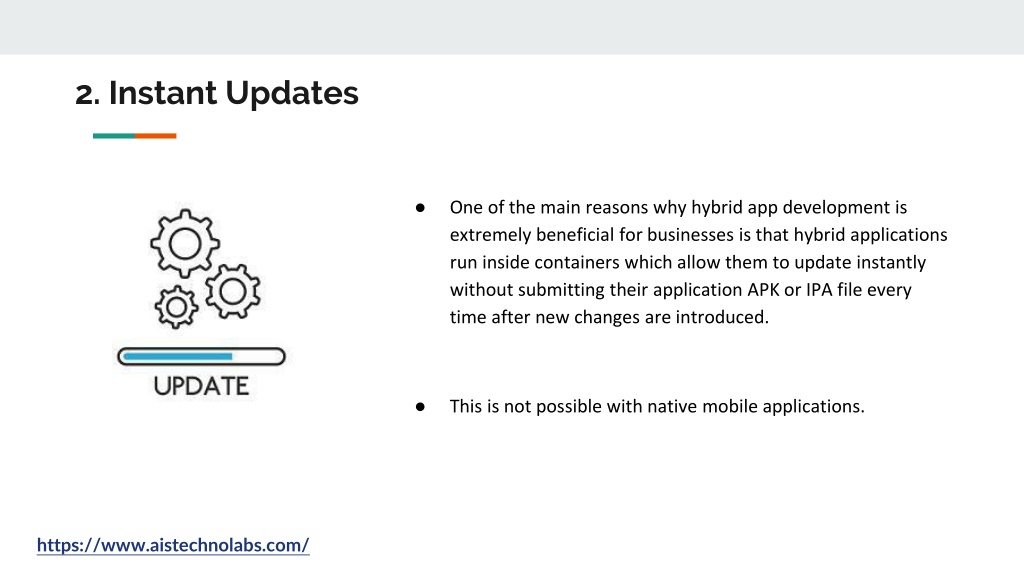 2. Instant Updates

UPDATE

● One of the main reasons why hybrid app development is extremely beneficial for businesses is that hybrid applications run inside containers which allow them to update instantly without submitting their application APK or IPA file every time after new changes are introduced.

● This is not possible with native mobile applications.

https://www.aistechnolabs.com/